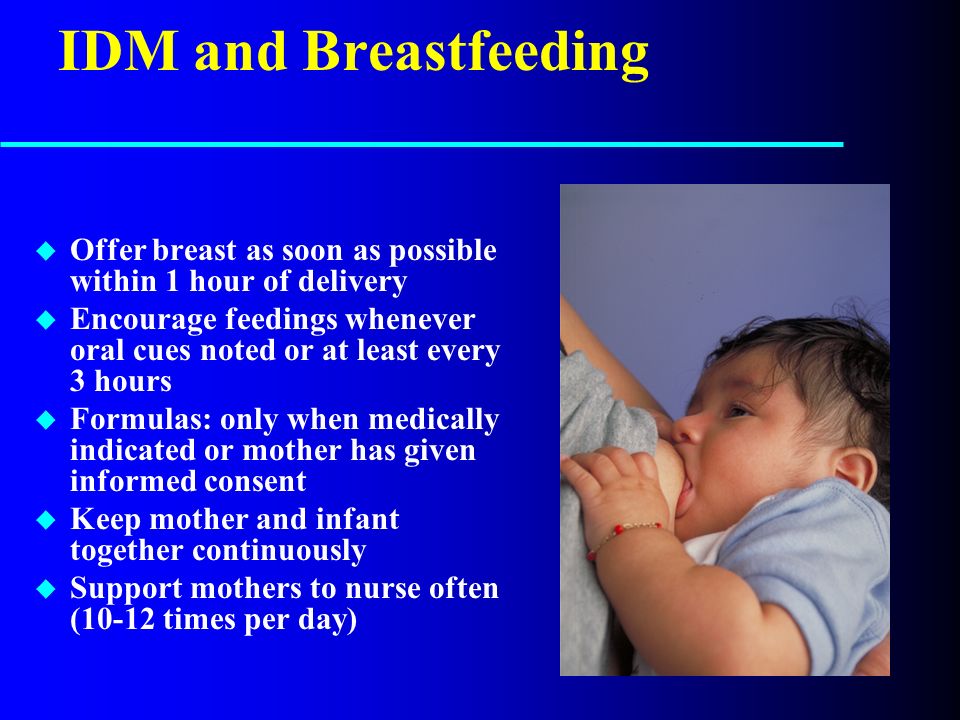 IDM and Breastfeeding

◆ Offer breast as soon as possible within 1 hour of delivery
◆ Encourage feedings whenever oral cues noted or at least every 3 hours
◆ Formulas: only when medically indicated or mother has given informed consent
◆ Keep mother and infant together continuously
◆ Support mothers to nurse often (10-12 times per day)